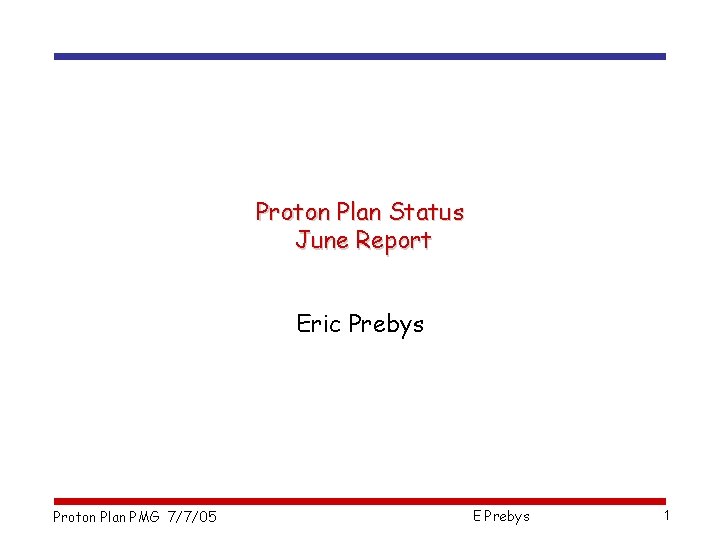 Proton Plan Status
June Report

Eric Prebys

Proton Plan PMG 7/7/05 E Prebys 1